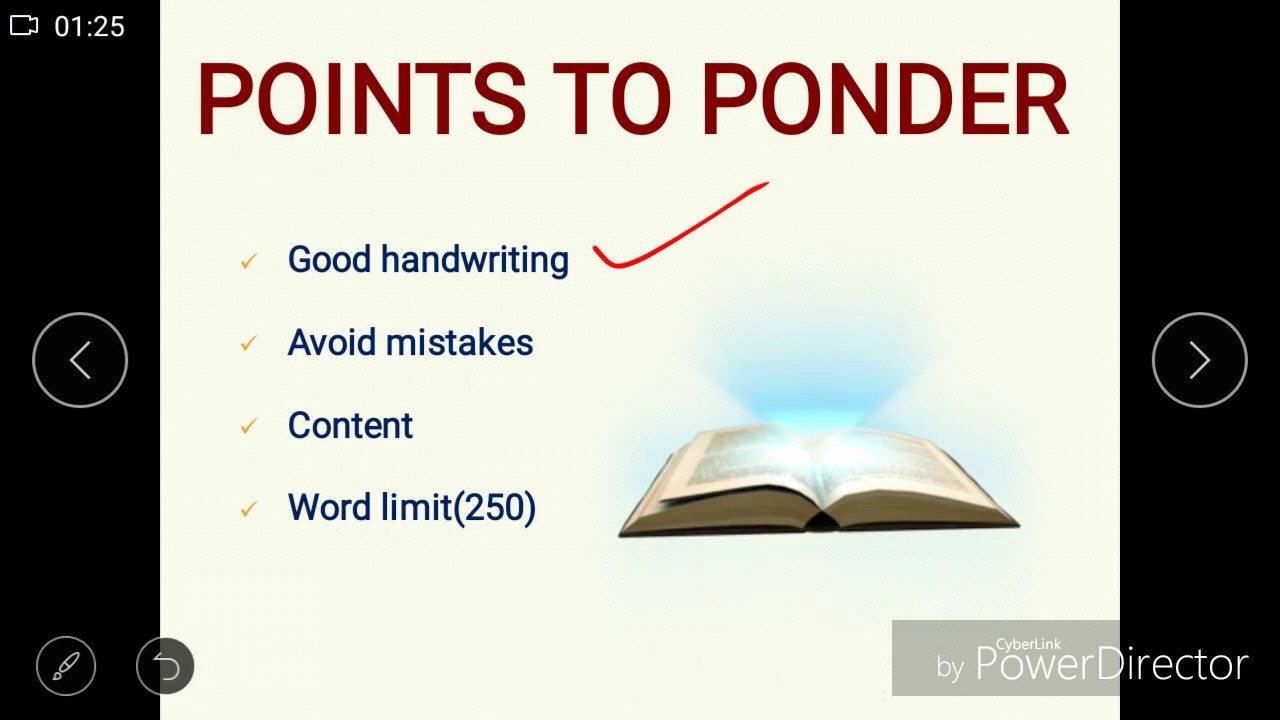 01:25

POINTS TO PONDER

✓ Good handwriting

✓ Avoid mistakes

✓ Content

✓ Word limit(250)

CyberLink
by PowerDirector